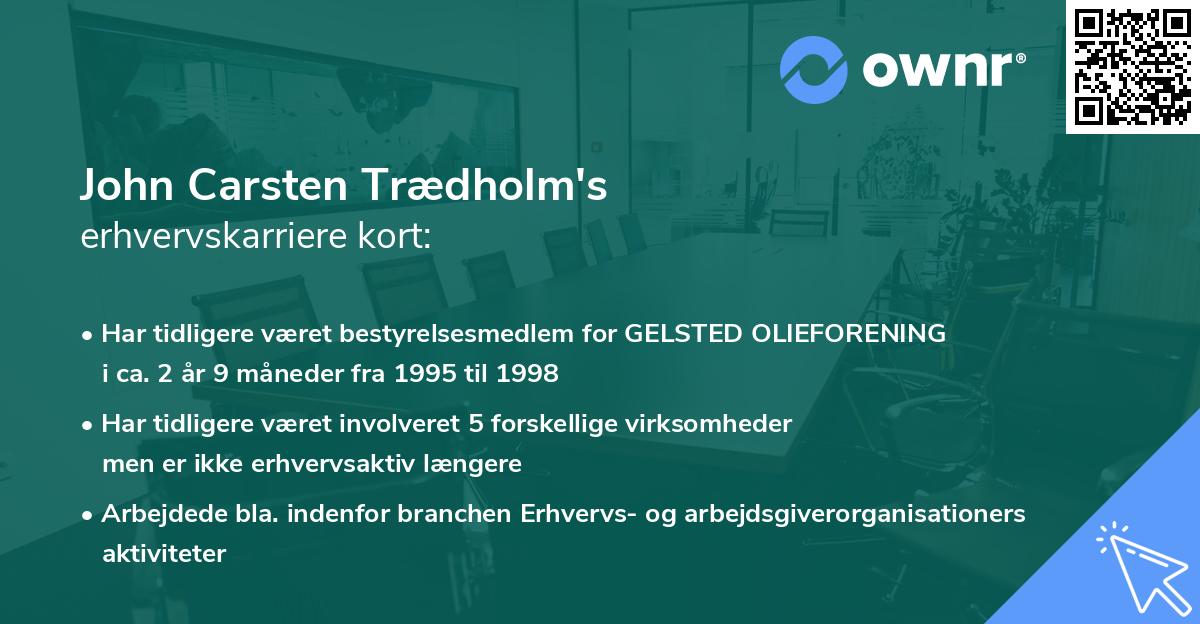 ownr®

John Carsten Trædholm's
erhvervskarriere kort:

• Har tidligere været bestyrelsesmedlem for GELSTED OLIEFORENING i ca. 2 år 9 måneder fra 1995 til 1998

• Har tidligere været involveret 5 forskellige virksomheder men er ikke erhvervsaktiv længere

• Arbejdede bla. indenfor branchen Erhvervs- og arbejdsgiverorganisationers aktiviteter